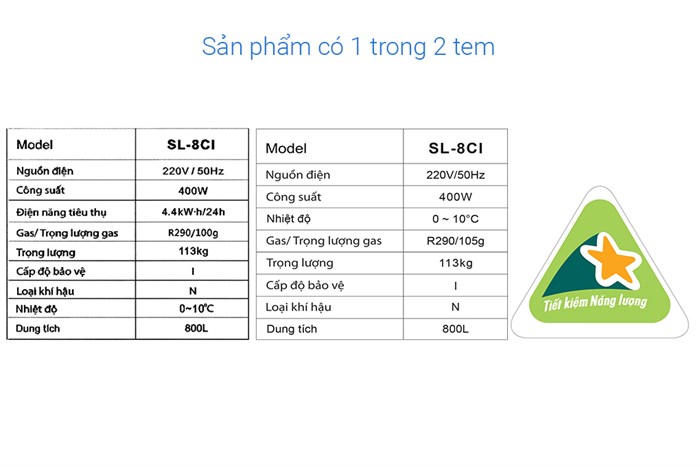 Sản phẩm có 1 trong 2 tem

| Model | SL-8CI |
|---|---|
| Nguồn điện | 220V / 50Hz |
| Công suất | 400W |
| Điện năng tiêu thụ | 4.4kW·h/24h |
| Gas/ Trọng lượng gas | R290/100g |
| Trọng lượng | 113kg |
| Cấp độ bảo vệ | I |
| Loại khí hậu | N |
| Nhiệt độ | 0~10°C |
| Dung tích | 800L |

| Model | SL-8CI |
|---|---|
| Nguồn điện | 220V/50Hz |
| Công suất | 400W |
| Nhiệt độ | 0 ~ 10°C |
| Gas/ Trọng lượng gas | R290/105g |
| Trọng lượng | 113kg |
| Cấp độ bảo vệ | I |
| Loại khí hậu | N |
| Dung tích | 800L |

Tiết kiệm Năng lượng